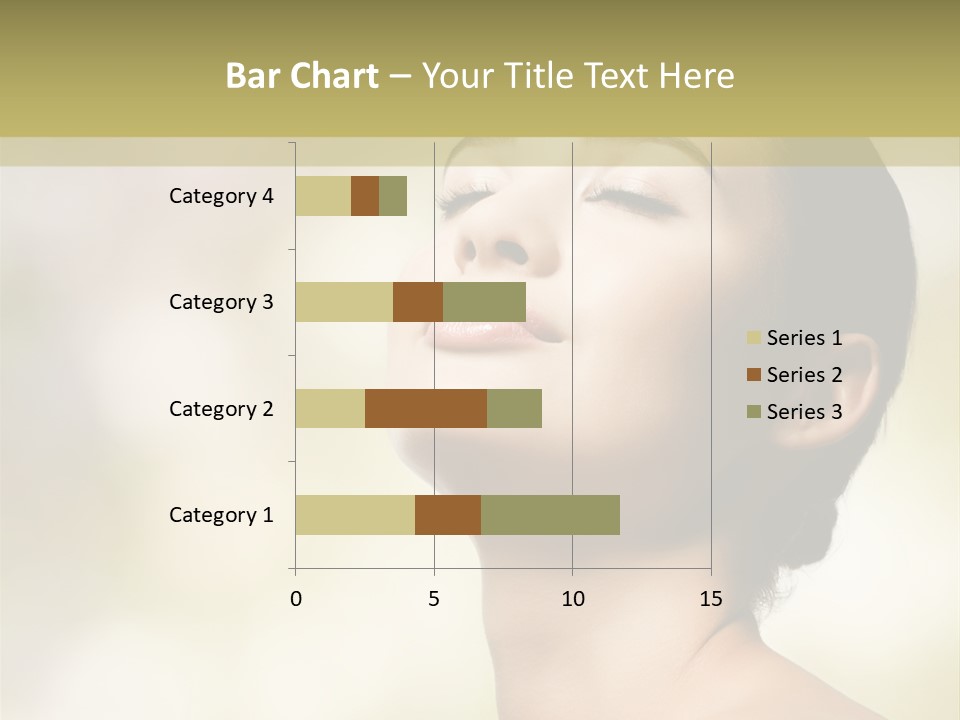 Bar Chart – Your Title Text Here

Category 4
Category 3
Category 2
Category 1

0
5
10
15

Series 1
Series 2
Series 3